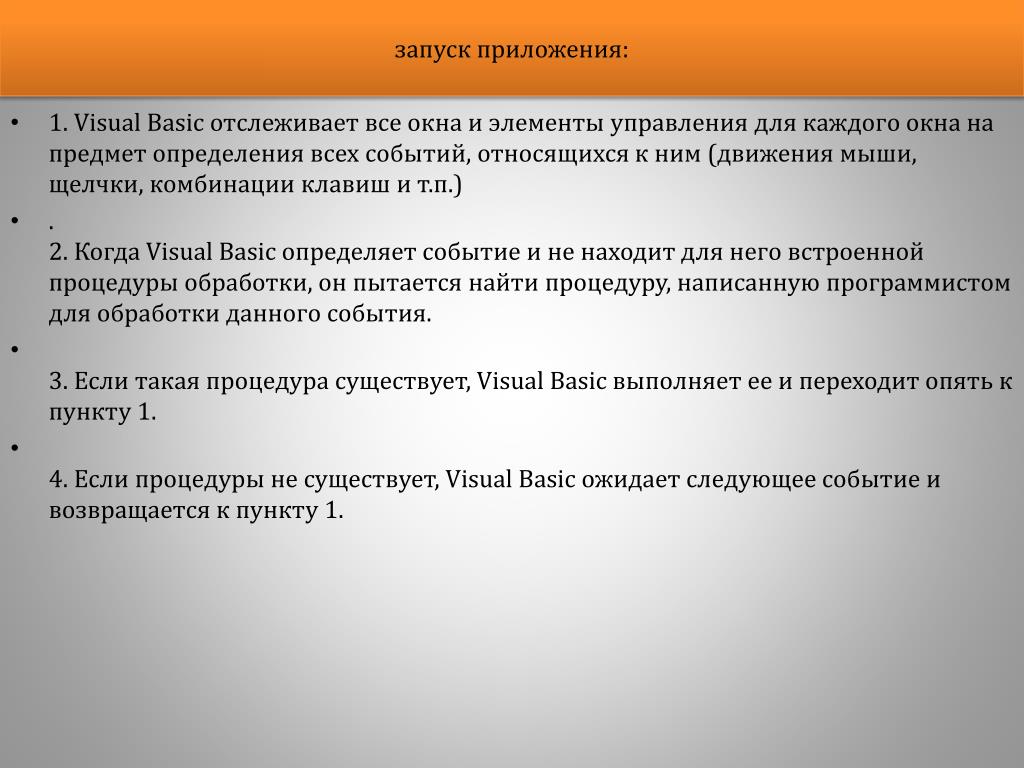 запуск приложения:

• 1. Visual Basic отслеживает все окна и элементы управления для каждого окна на предмет определения всех событий, относящихся к ним (движения мыши, щелчки, комбинации клавиш и т.п.)

• .
2. Когда Visual Basic определяет событие и не находит для него встроенной процедуры обработки, он пытается найти процедуру, написанную программистом для обработки данного события.

•
3. Если такая процедура существует, Visual Basic выполняет ее и переходит опять к пункту 1.

•
4. Если процедуры не существует, Visual Basic ожидает следующее событие и возвращается к пункту 1.